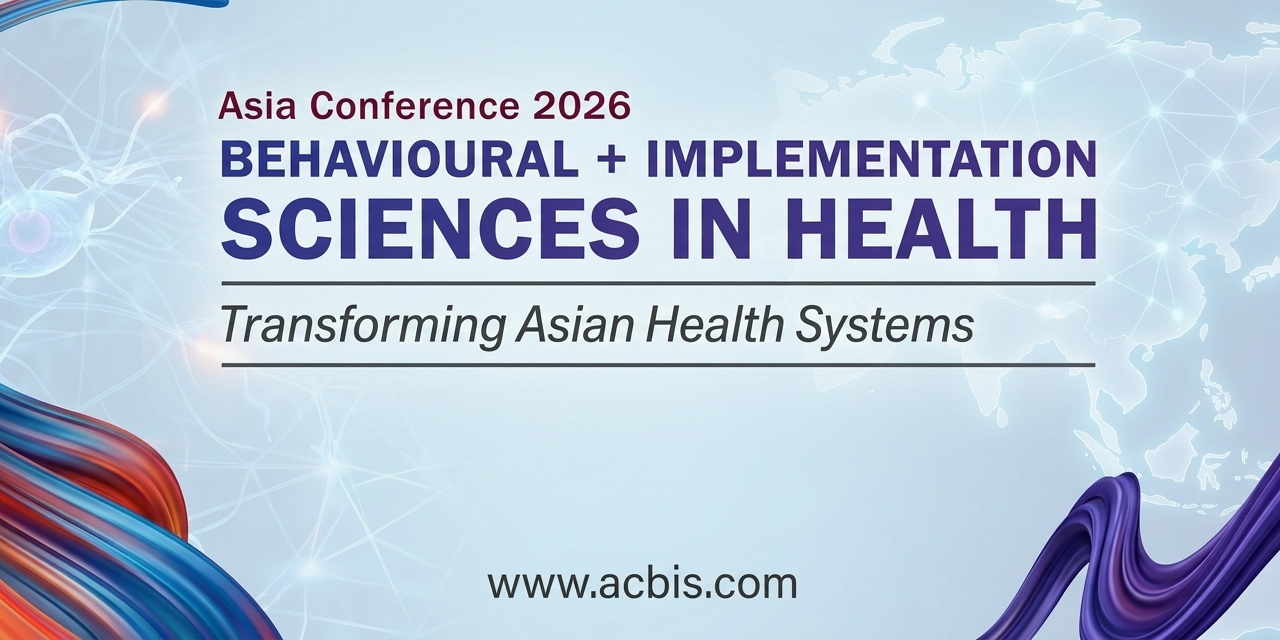 Asia Conference 2026

BEHAVIOURAL + IMPLEMENTATION SCIENCES IN HEALTH

Transforming Asian Health Systems

www.acbis.com